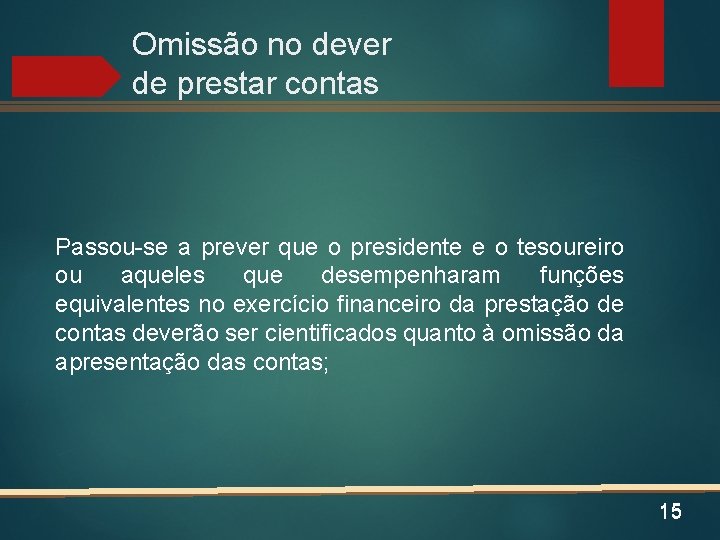 Omissão no dever de prestar contas

Passou-se a prever que o presidente e o tesoureiro ou aqueles que desempenharam funções equivalentes no exercício financeiro da prestação de contas deverão ser cientificados quanto à omissão da apresentação das contas;

15